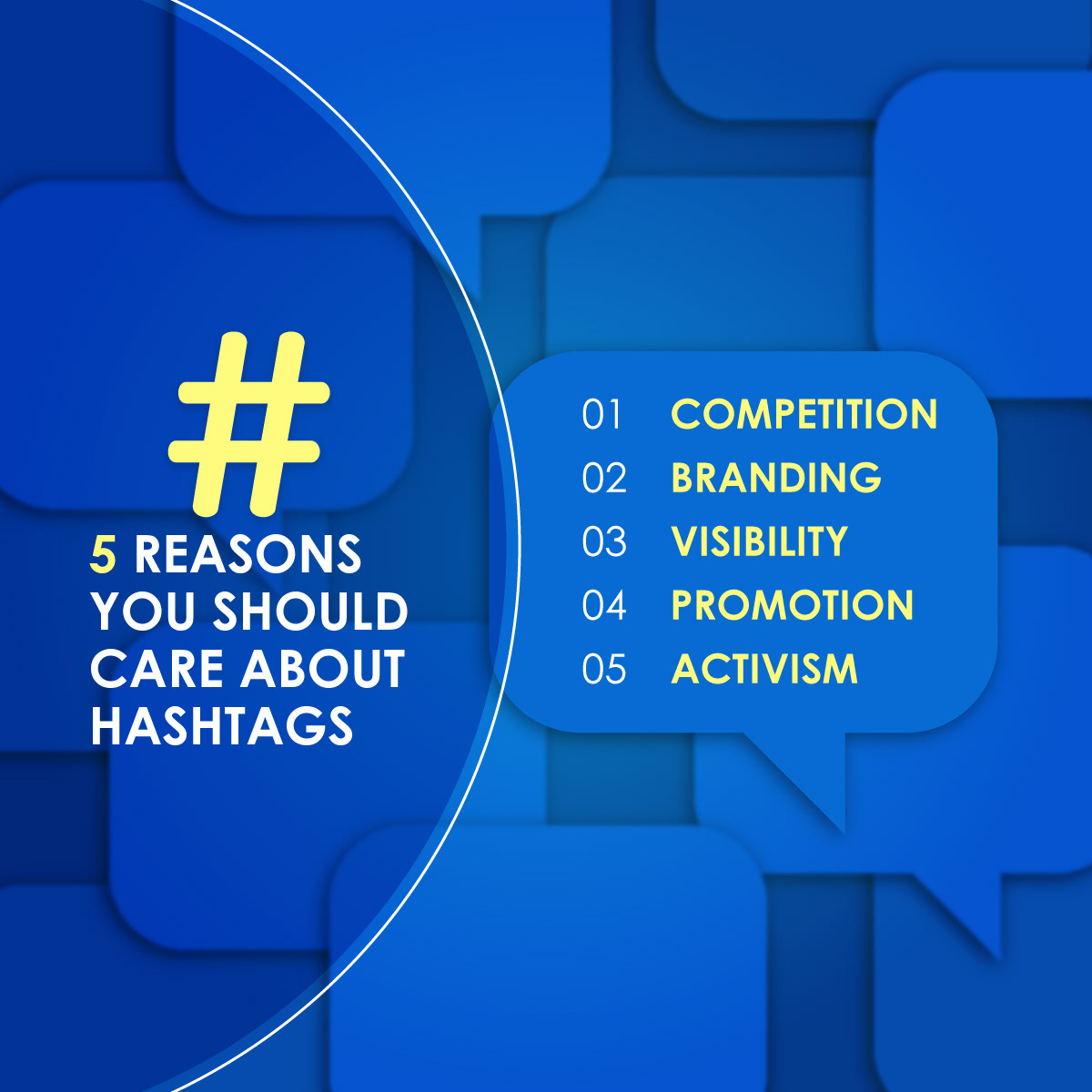 #

5 REASONS YOU SHOULD CARE ABOUT HASHTAGS

01 COMPETITION
02 BRANDING
03 VISIBILITY
04 PROMOTION
05 ACTIVISM